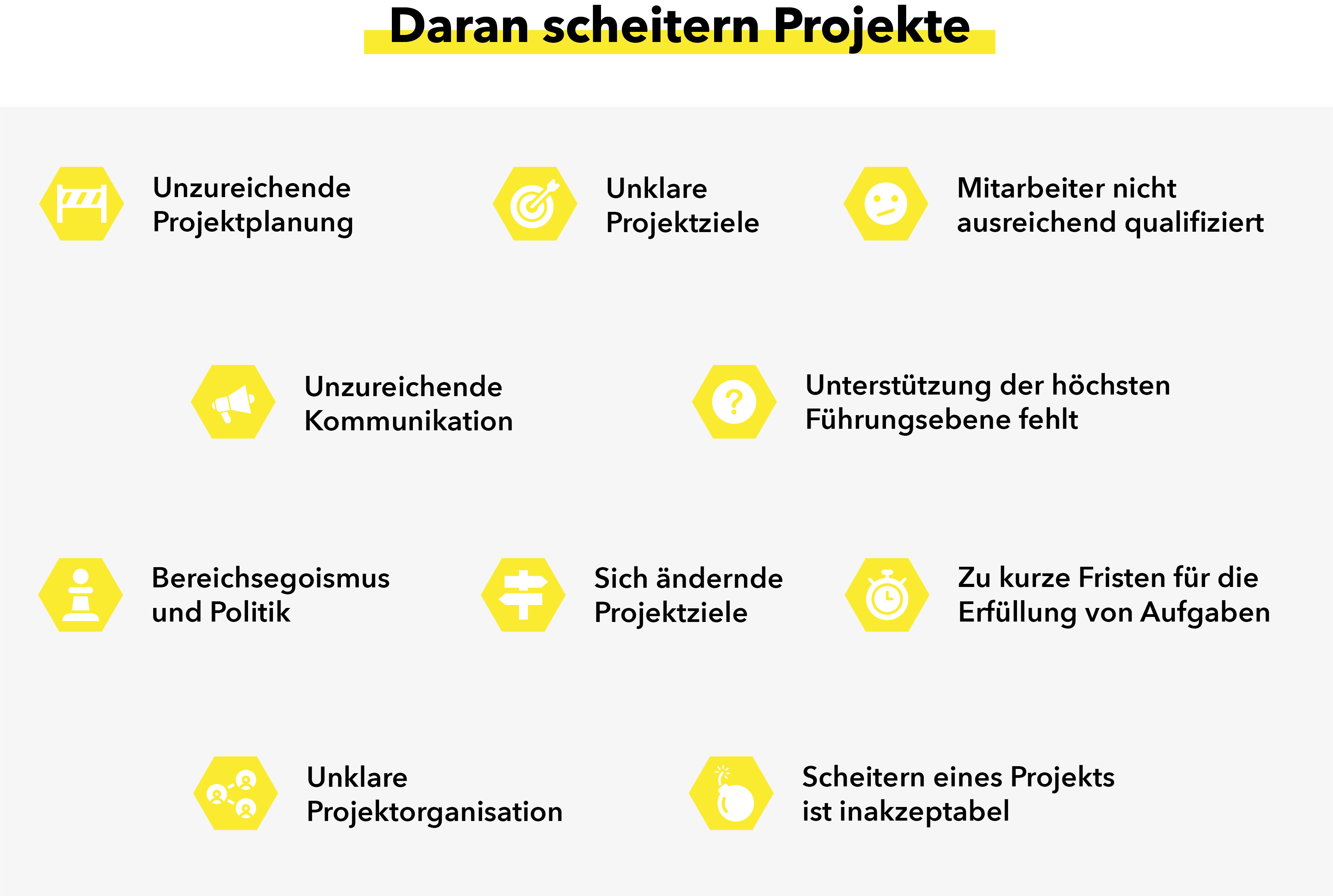 Daran scheitern Projekte

Unzureichende Projektplanung

Unklare Projektziele

Mitarbeiter nicht ausreichend qualifiziert

Unzureichende Kommunikation

Unterstützung der höchsten Führungsebene fehlt

Bereichsegoismus und Politik

Sich ändernde Projektziele

Zu kurze Fristen für die Erfüllung von Aufgaben

Unklare Projektorganisation

Scheitern eines Projekts ist inakzeptabel